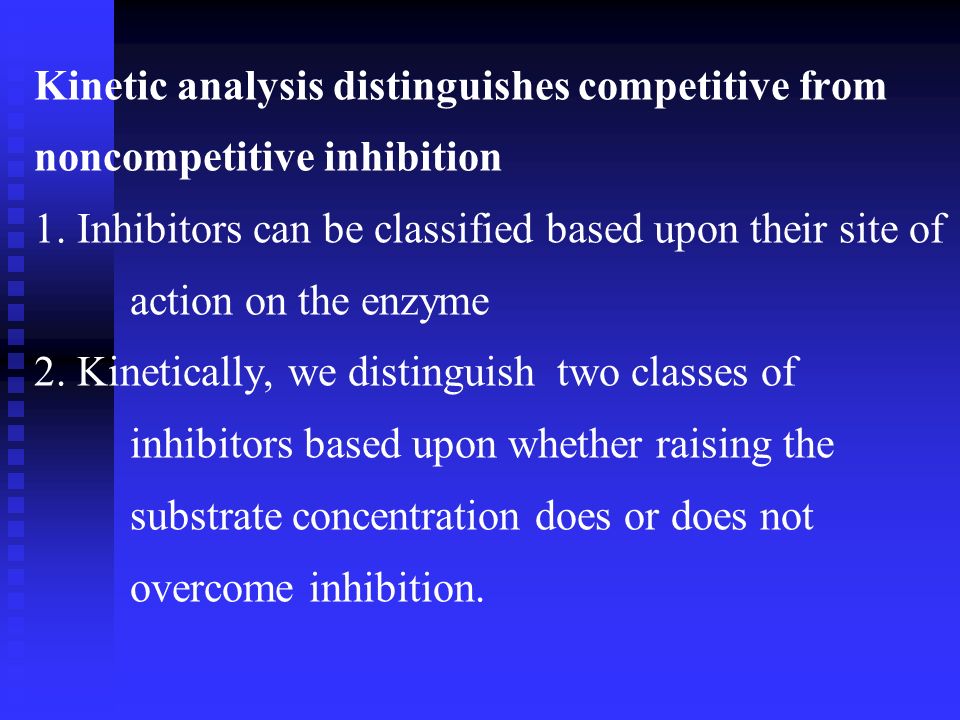 Kinetic analysis distinguishes competitive from noncompetitive inhibition

1. Inhibitors can be classified based upon their site of action on the enzyme

2. Kinetically, we distinguish two classes of inhibitors based upon whether raising the substrate concentration does or does not overcome inhibition.